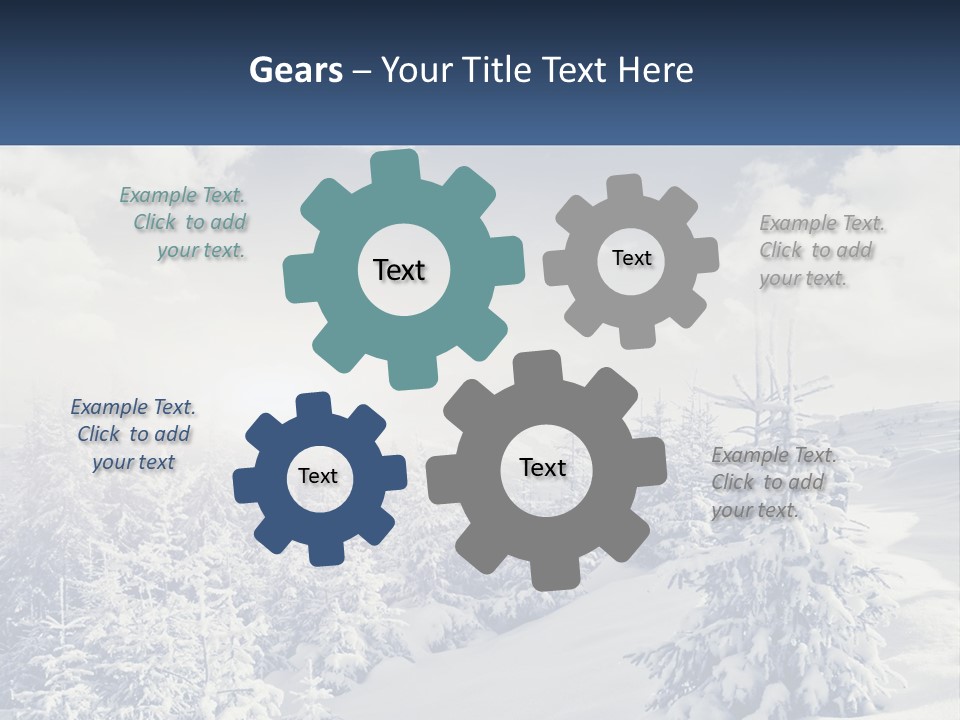 Gears – Your Title Text Here

Example Text. Click to add your text.

Text

Text

Example Text. Click to add your text.

Example Text. Click to add your text

Text

Text

Example Text. Click to add your text.